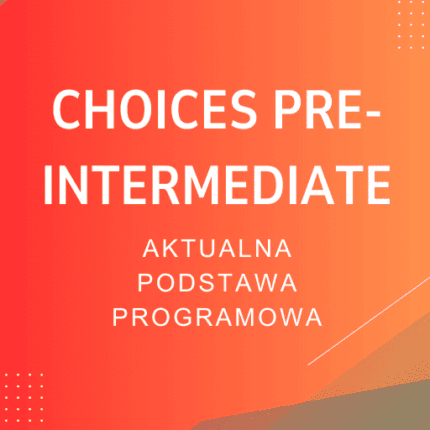 CHOICES PRE-INTERMEDIATE

AKTUALNA PODSTAWA PROGRAMOWA